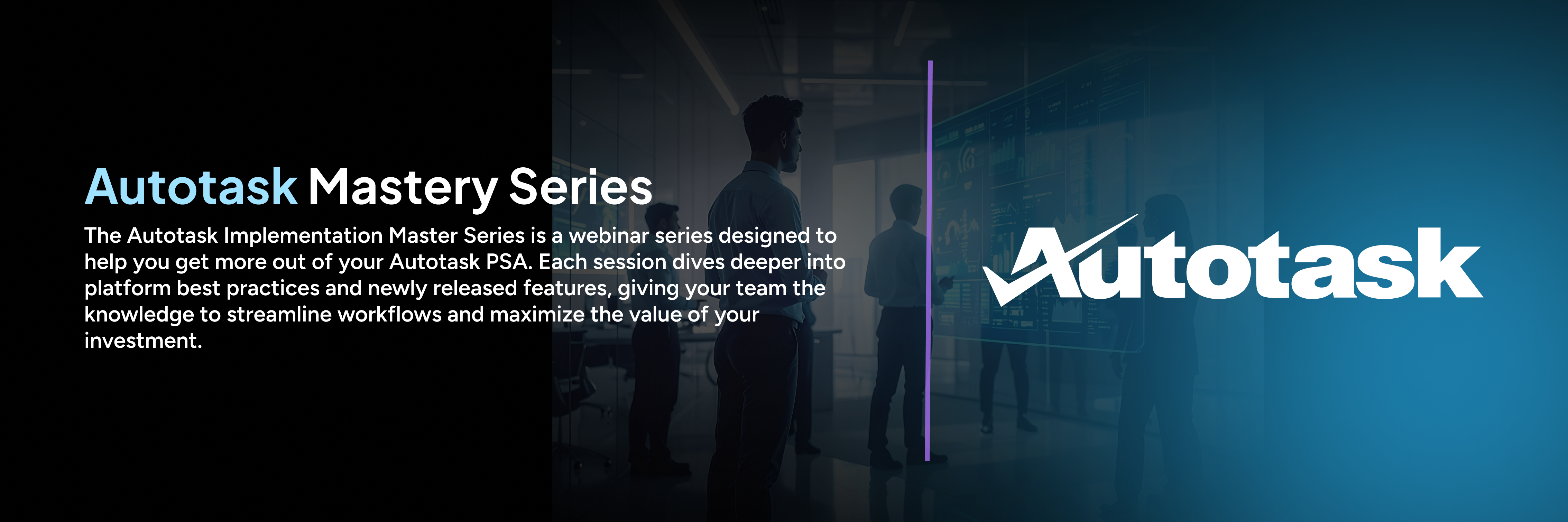 Autotask Mastery Series

The Autotask Implementation Master Series is a webinar series designed to help you get more out of your Autotask PSA. Each session dives deeper into platform best practices and newly released features, giving your team the knowledge to streamline workflows and maximize the value of your investment.

Autotask